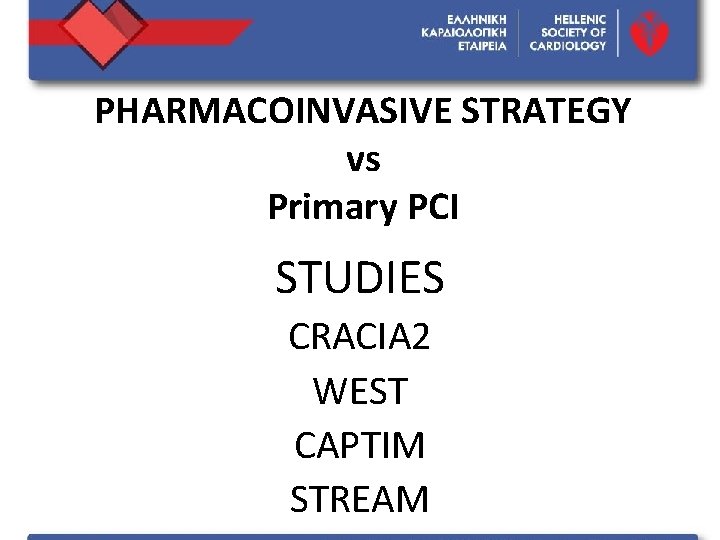 ΕΛΛΗΝΙΚΗ ΚΑΡΔΙΟΛΟΓΙΚΗ ΕΤΑΙΡΕΙΑ

HELLENIC SOCIETY OF CARDIOLOGY

PHARMACOINVASIVE STRATEGY

vs

Primary PCI

STUDIES

CRACIA2

WEST

CAPTIM

STREAM